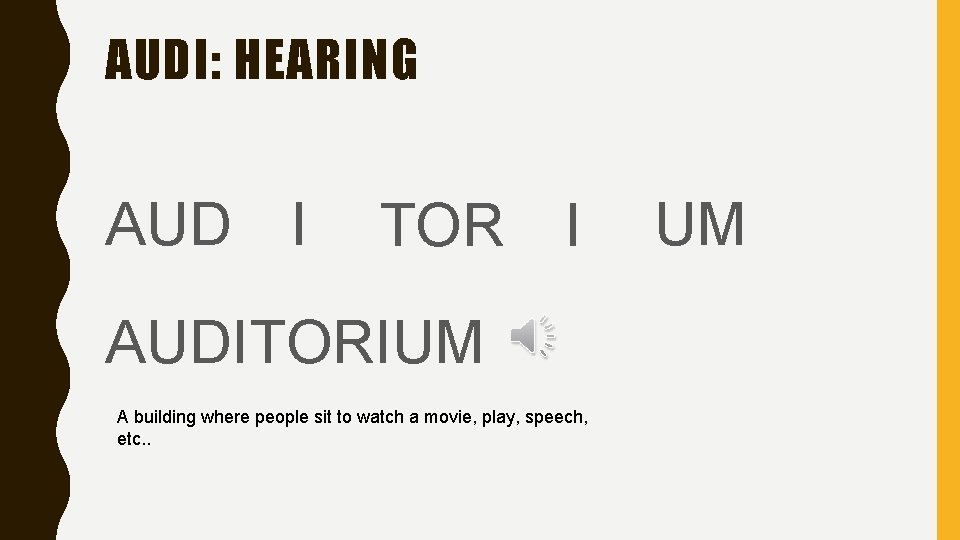 AUDI: HEARING

AUD I TOR I UM

AUDITORIUM

A building where people sit to watch a movie, play, speech, etc..